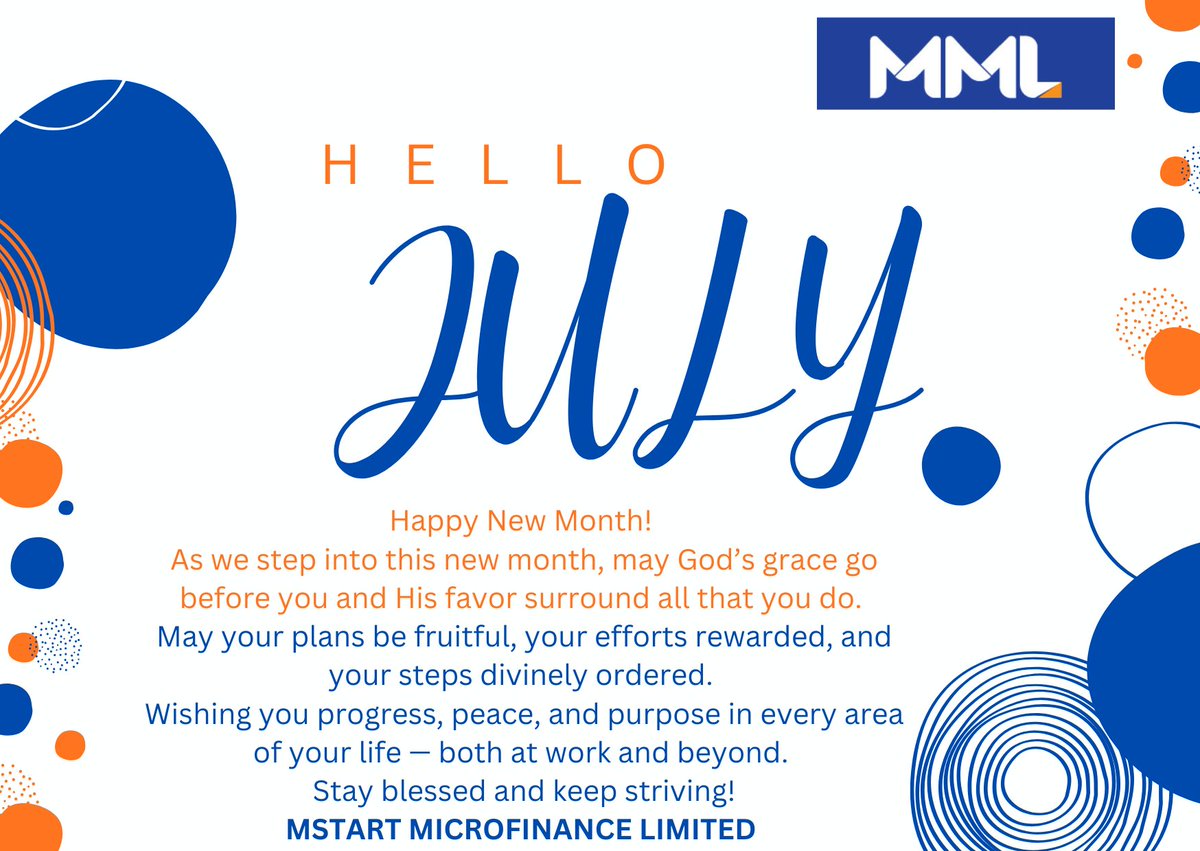 MML

HELLO

JULY.

Happy New Month!
As we step into this new month, may God's grace go before you and His favor surround all that you do.
May your plans be fruitful, your efforts rewarded, and your steps divinely ordered.
Wishing you progress, peace, and purpose in every area of your life — both at work and beyond.
Stay blessed and keep striving!
MSTART MICROFINANCE LIMITED